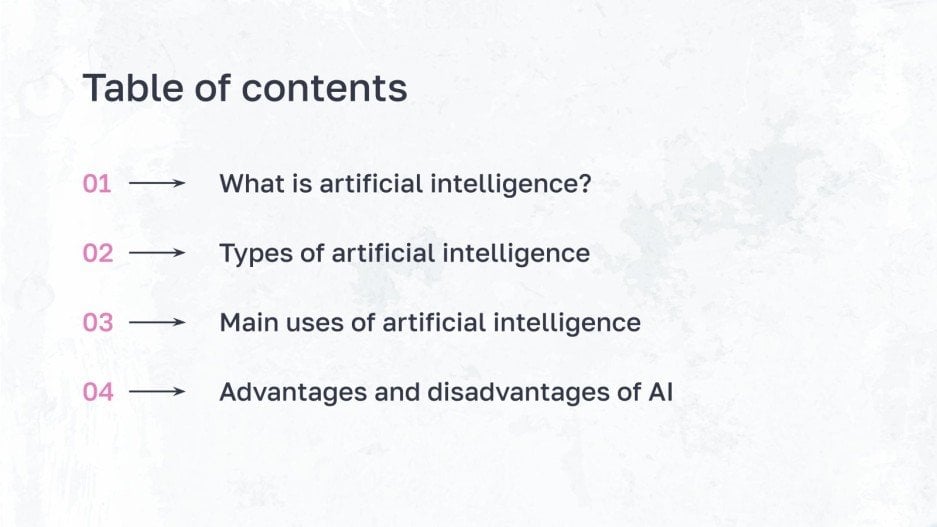 Table of contents

01 ⟶ What is artificial intelligence?

02 ⟶ Types of artificial intelligence

03 ⟶ Main uses of artificial intelligence

04 ⟶ Advantages and disadvantages of AI